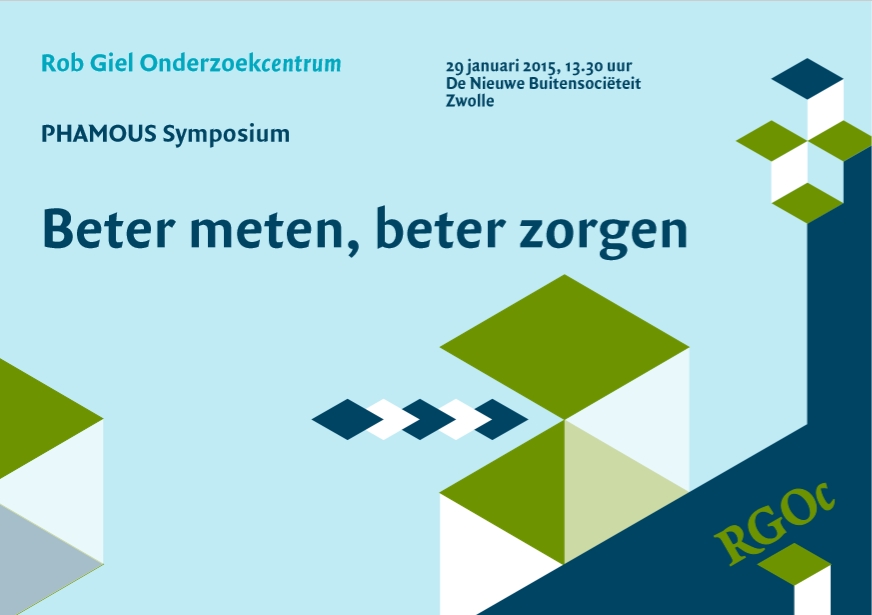 Rob Giel Onderzoekcentrum

29 januari 2015, 13.30 uur
De Nieuwe Buitensociëteit
Zwolle

PHAMOUS Symposium

Beter meten, beter zorgen

RGOc